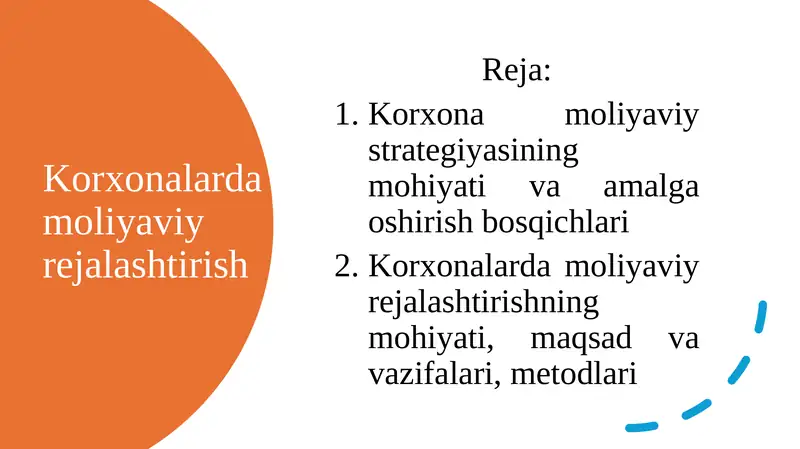 Korxonalarda moliyaviy rejalashtirish

Reja:
1. Korxona moliyaviy strategiyasining mohiyati va amalga oshirish bosqichlari
2. Korxonalarda moliyaviy rejalashtirishning mohiyati, maqsad va vazifalari, metodlari